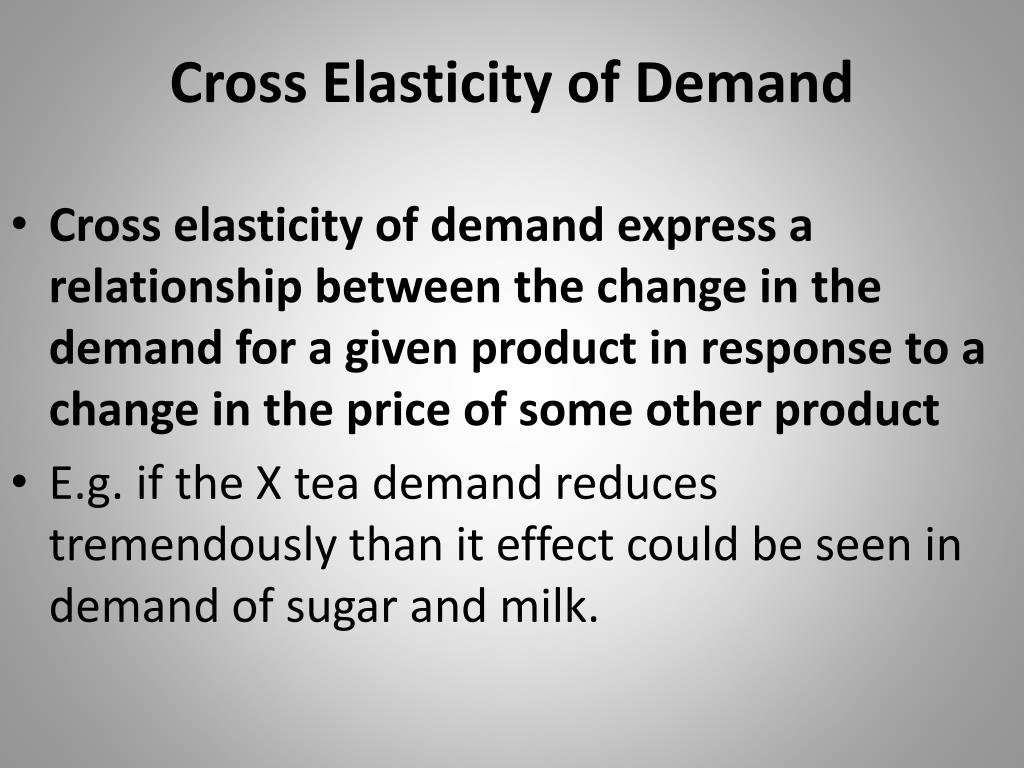 Cross Elasticity of Demand

• Cross elasticity of demand express a relationship between the change in the demand for a given product in response to a change in the price of some other product

• E.g. if the X tea demand reduces tremendously than it effect could be seen in demand of sugar and milk.